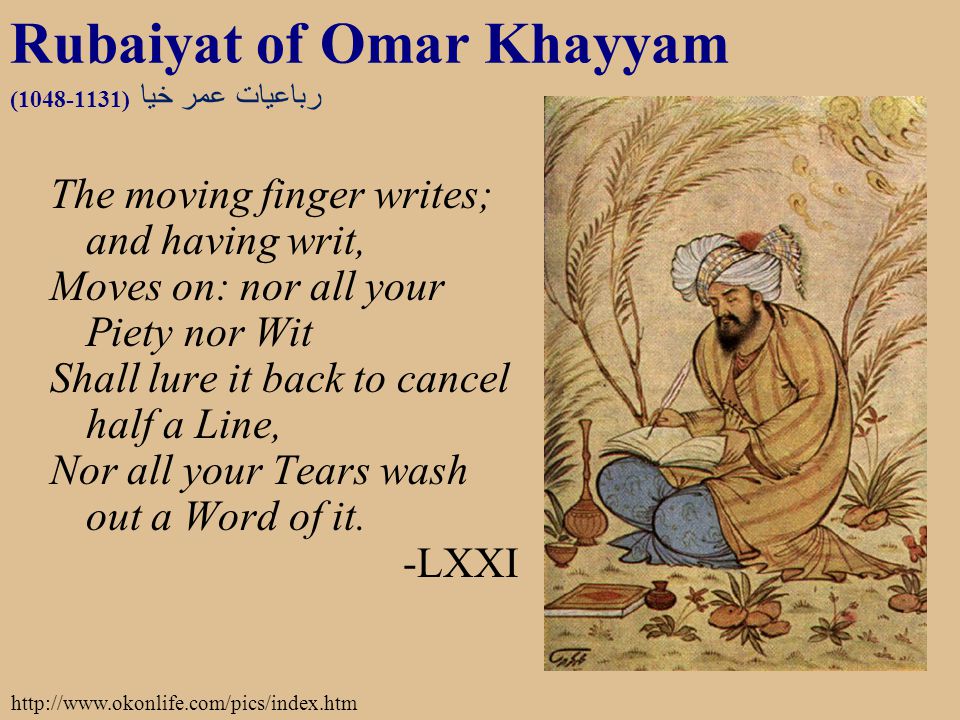 Rubaiyat of Omar Khayyam
(1048-1131) رباعیات عمر خیا

The moving finger writes; and having writ,
Moves on: nor all your Piety nor Wit
Shall lure it back to cancel half a Line,
Nor all your Tears wash out a Word of it.
-LXXI

http://www.okonlife.com/pics/index.htm